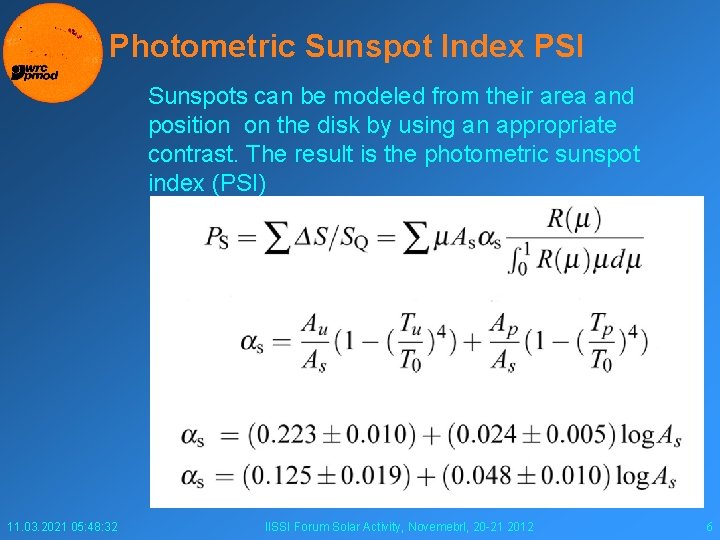 wrc pmod

Photometric Sunspot Index PSI

Sunspots can be modeled from their area and position on the disk by using an appropriate contrast. The result is the photometric sunspot index (PSI)

$P_S = \sum \Delta S/S_Q = \sum \mu A_s \alpha_s \frac{R(\mu)}{\int_0^1 R(\mu)\mu d\mu}$

$\alpha_s = \frac{A_u}{A_s}(1-(\frac{T_u}{T_0})^4) + \frac{A_p}{A_s}(1-(\frac{T_p}{T_0})^4)$

$\alpha_s = (0.223 \pm 0.010) + (0.024 \pm 0.005) \log A_s$
$\alpha_s = (0.125 \pm 0.019) + (0.048 \pm 0.010) \log A_s$

11.03.2021 05:48:32 IISSI Forum Solar Activity, Novemebrl, 20-21 2012 6